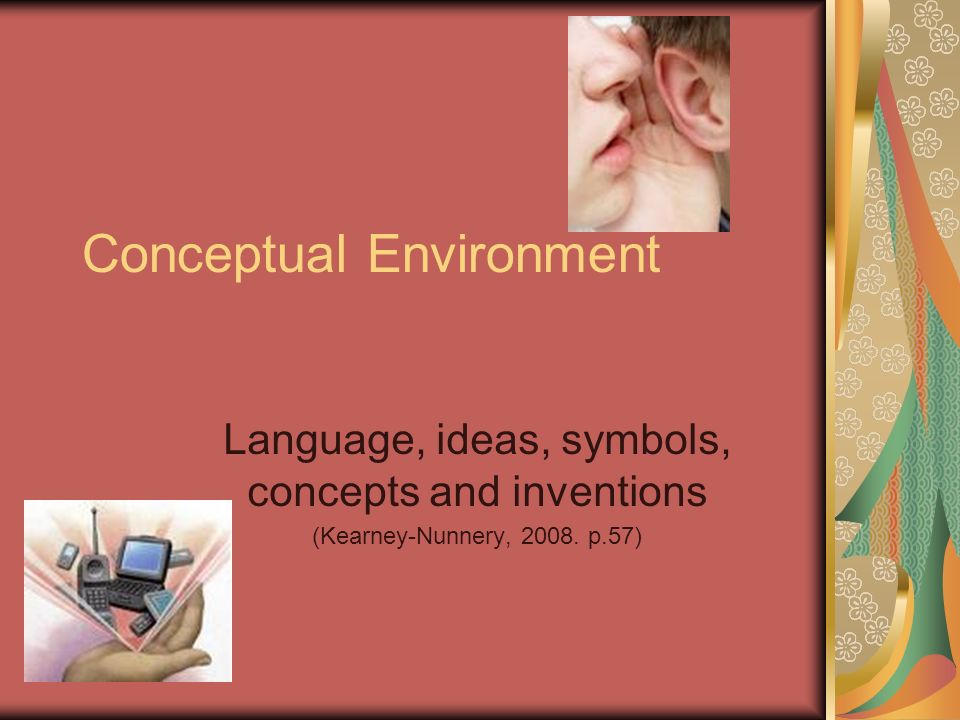 Conceptual Environment

Language, ideas, symbols, concepts and inventions

(Kearney-Nunnery, 2008. p.57)